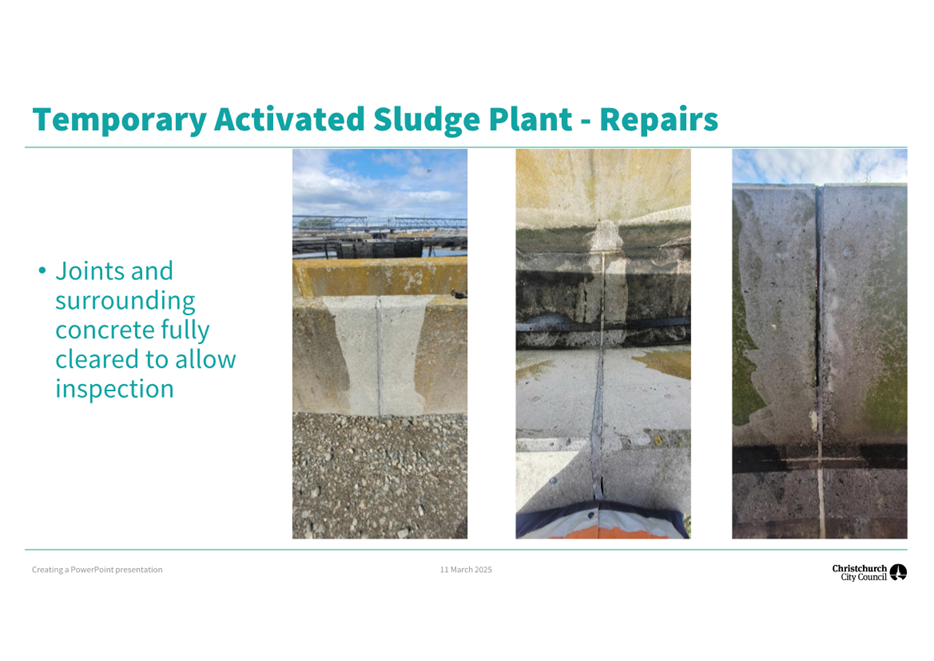 Temporary Activated Sludge Plant - Repairs

• Joints and surrounding concrete fully cleared to allow inspection

Creating a PowerPoint presentation

11 March 2025

Christchurch City Council